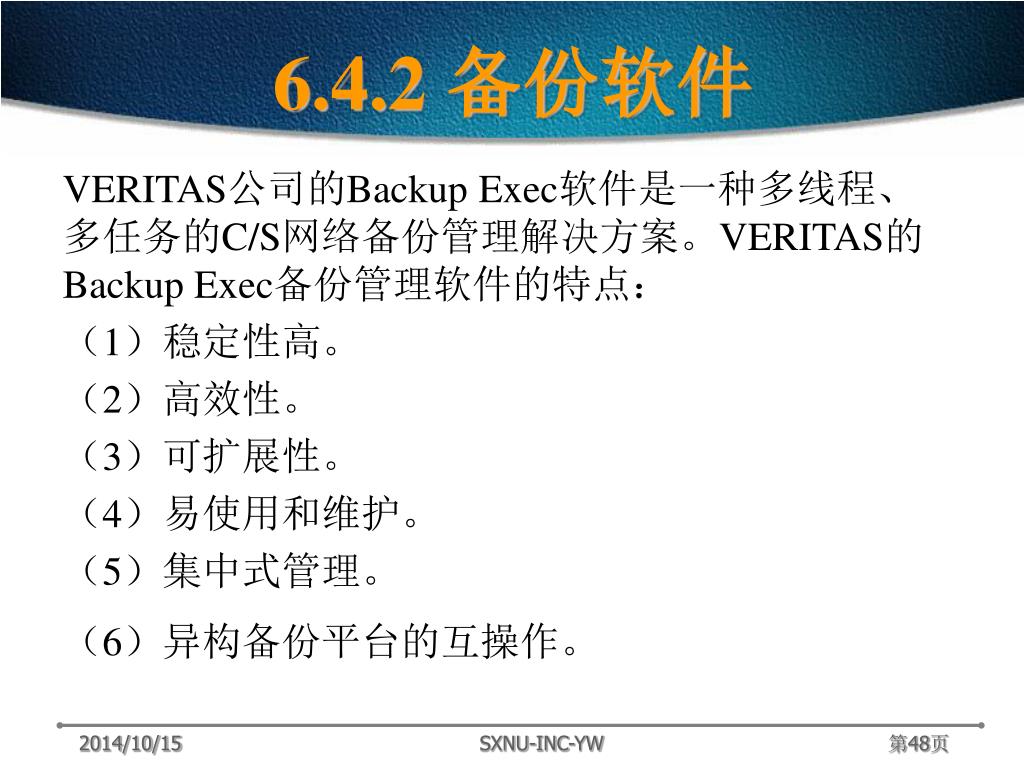 6.4.2 备份软件

VERITAS公司的Backup Exec软件是一种多线程、多任务的C/S网络备份管理解决方案。VERITAS的Backup Exec备份管理软件的特点：

（1）稳定性高。

（2）高效性。

（3）可扩展性。

（4）易使用和维护。

（5）集中式管理。

（6）异构备份平台的互操作。

2014/10/15

SXNU-INC-YW

第48页